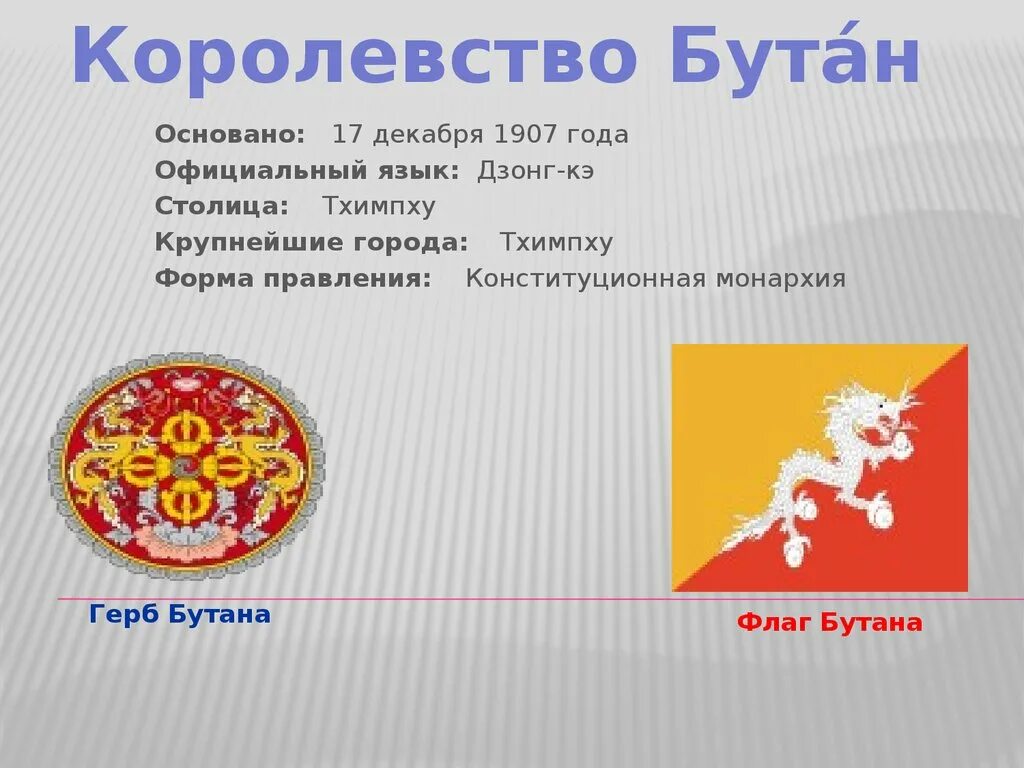 Королевство Бута́н

Основано: 17 декабря 1907 года
Официальный язык: Дзонг-кэ
Столица: Тхимпху
Крупнейшие города: Тхимпху
Форма правления: Конституционная монархия

Герб Бутана

Флаг Бутана